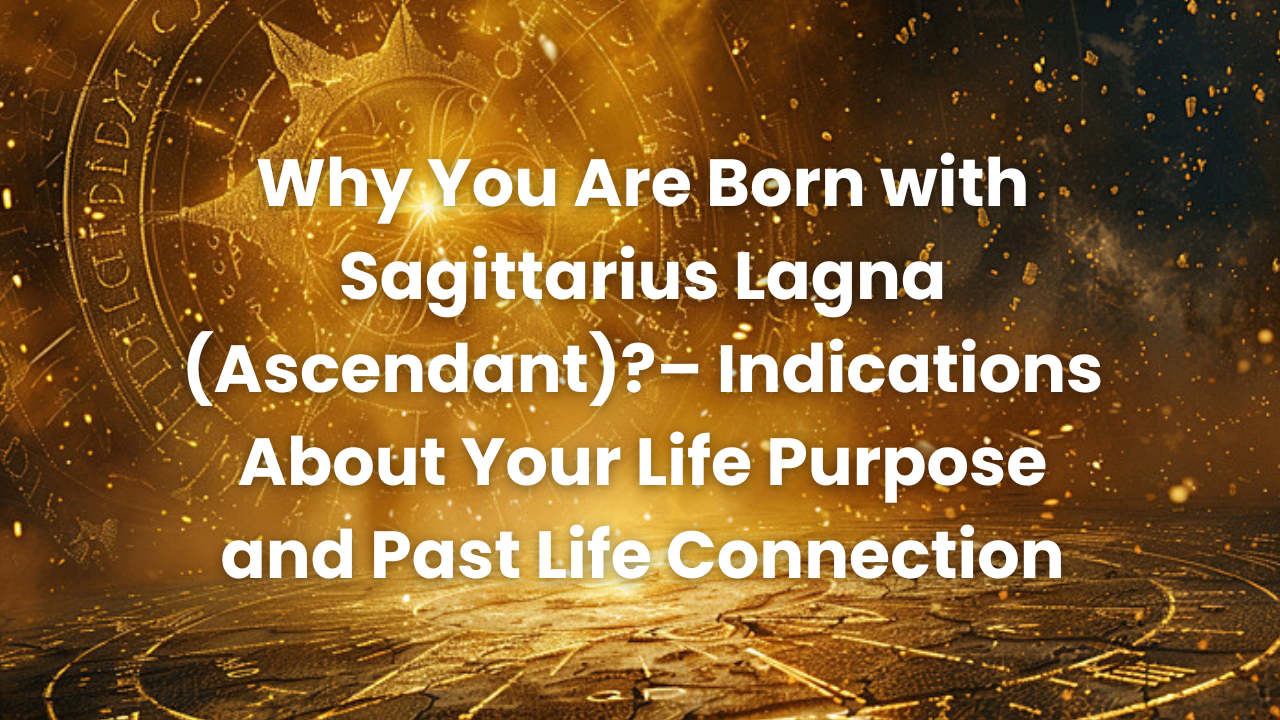 Why You Are Born with Sagittarius Lagna (Ascendant)?– Indications About Your Life Purpose and Past Life Connection